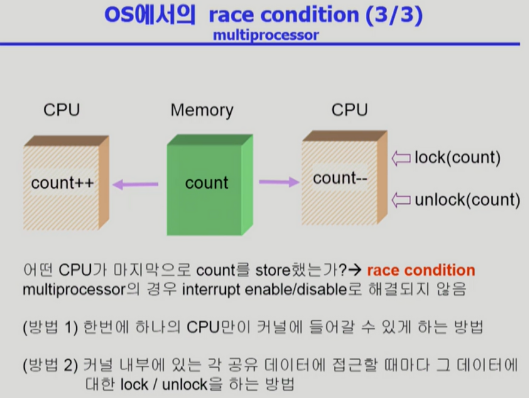 OS에서의 race condition (3/3)
multiprocessor

CPU

count++

Memory

count

CPU

count--

lock(count)

unlock(count)

어떤 CPU가 마지막으로 count를 store했는가?→ race condition
multiprocessor의 경우 interrupt enable/disable로 해결되지 않음

(방법 1) 한번에 하나의 CPU만이 커널에 들어갈 수 있게 하는 방법

(방법 2) 커널 내부에 있는 각 공유 데이터에 접근할 때마다 그 데이터에 대한 lock / unlock을 하는 방법